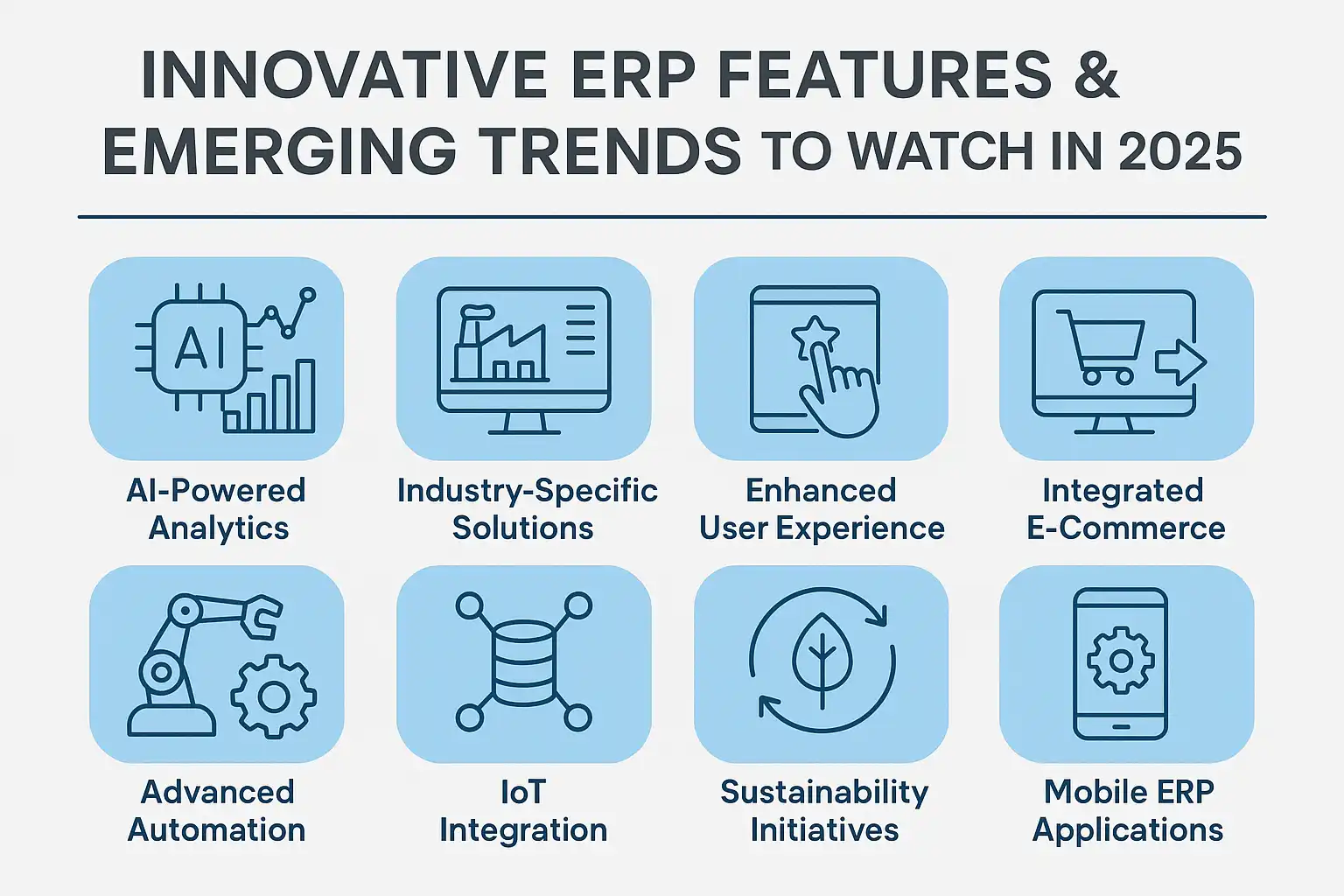 INNOVATIVE ERP FEATURES & EMERGING TRENDS TO WATCH IN 2025

AI

AI-Powered Analytics

Industry-Specific Solutions

Enhanced User Experience

Integrated E-Commerce

Advanced Automation

IoT Integration

Sustainability Initiatives

Mobile ERP Applications